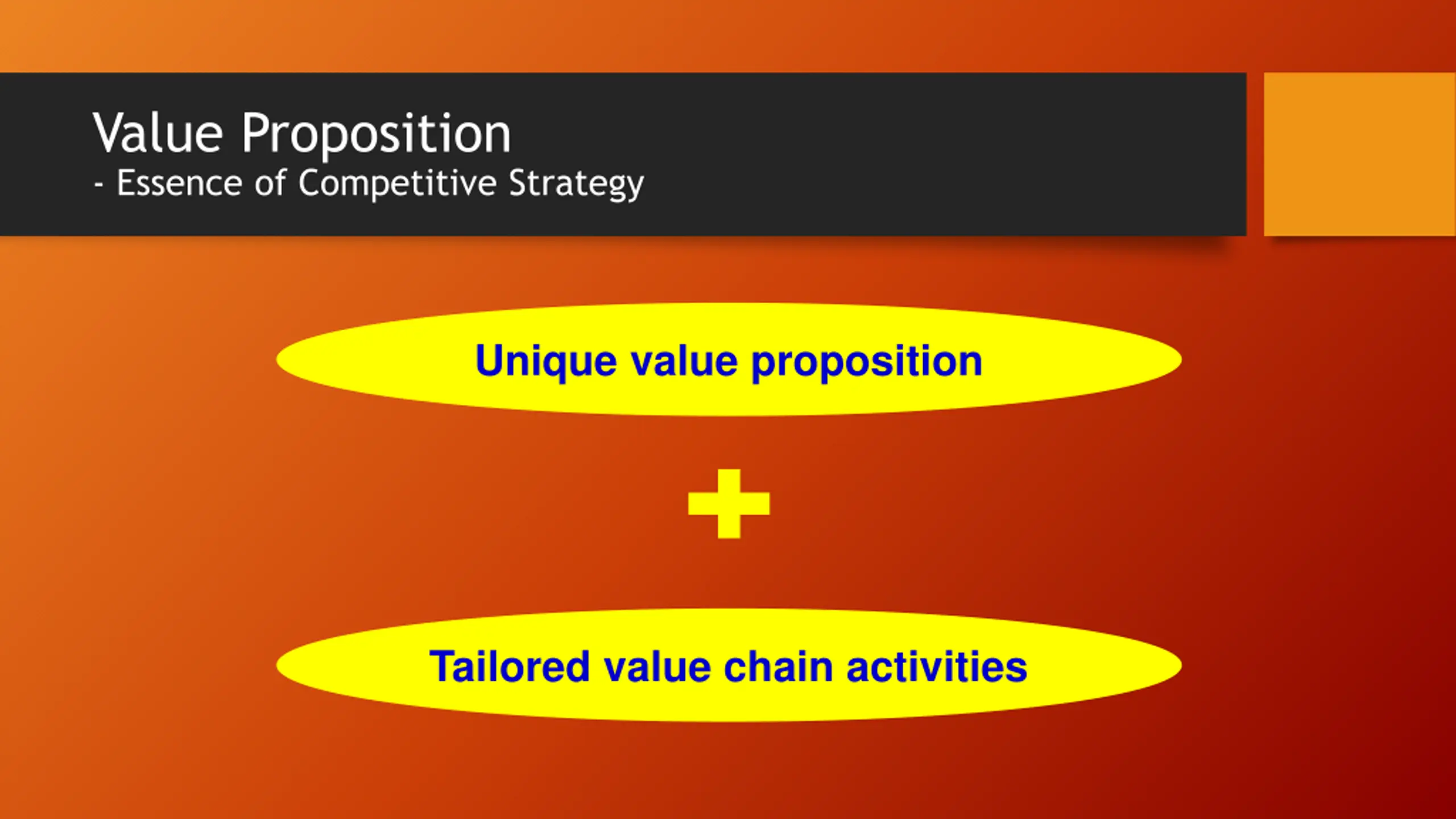 Value Proposition
- Essence of Competitive Strategy

Unique value proposition

+

Tailored value chain activities